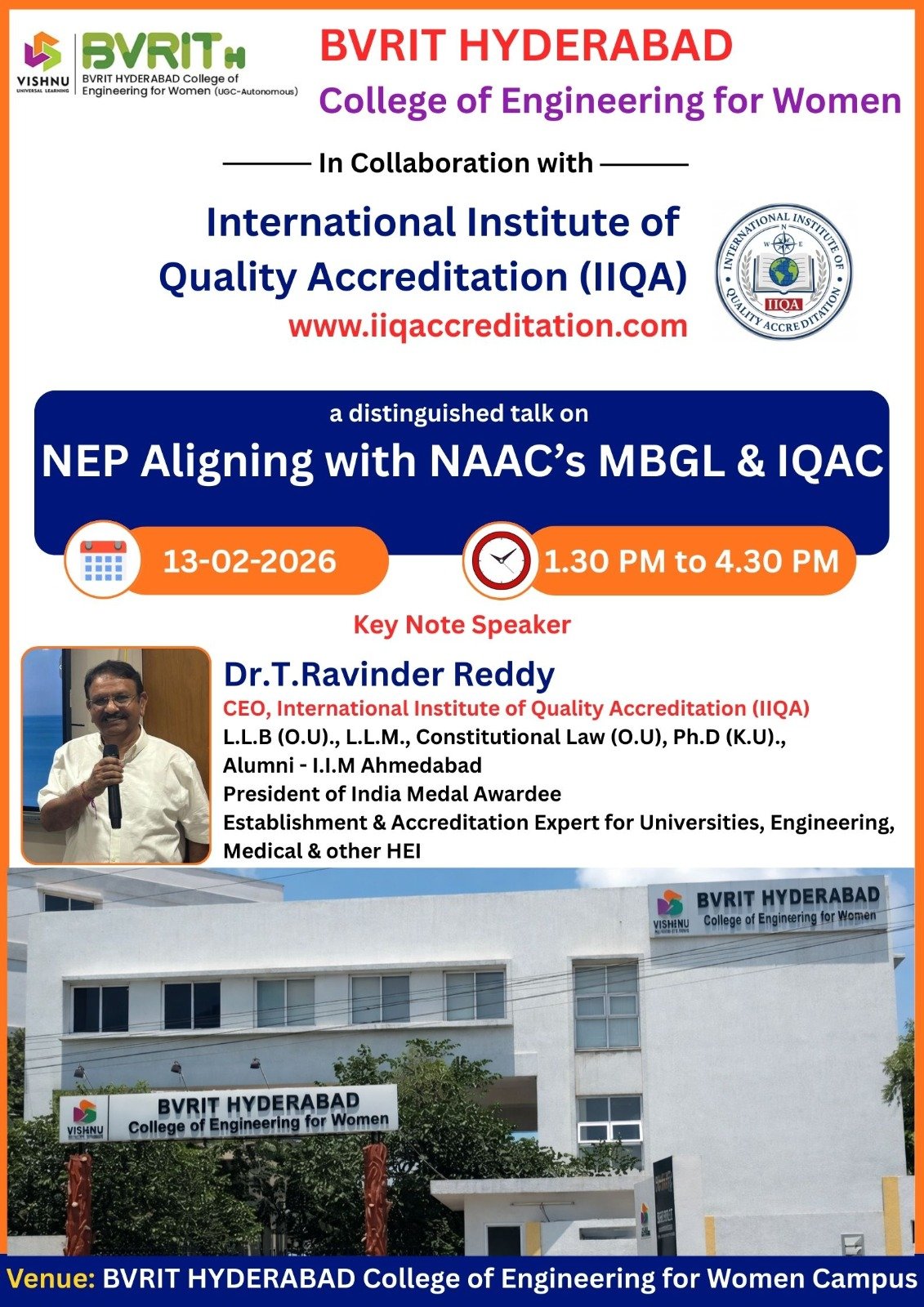 VISHNU UNIVERSAL LEARNING

BVRIT H
BVRIT HYDERABAD College of Engineering for Women (UGC-Autonomous)

BVRIT HYDERABAD
College of Engineering for Women

In Collaboration with

International Institute of Quality Accreditation (IIQA)
www.iiqaccreditation.com

INTERNATIONAL INSTITUTE OF QUALITY ACCREDITATION
N W E
IIQA

a distinguished talk on
NEP Aligning with NAAC's MBGL & IQAC

13-02-2026
1.30 PM to 4.30 PM

Key Note Speaker

Dr.T.Ravinder Reddy
CEO, International Institute of Quality Accreditation (IIQA)
L.L.B (O.U)., L.L.M., Constitutional Law (O.U), Ph.D (K.U).,
Alumni - I.I.M Ahmedabad
President of India Medal Awardee
Establishment & Accreditation Expert for Universities, Engineering, Medical & other HEI

VISHNU
BVRIT HYDERABAD
College of Engineering for Women

VISHNU
BVRIT HYDERABAD
College of Engineering for Women

Venue: BVRIT HYDERABAD College of Engineering for Women Campus